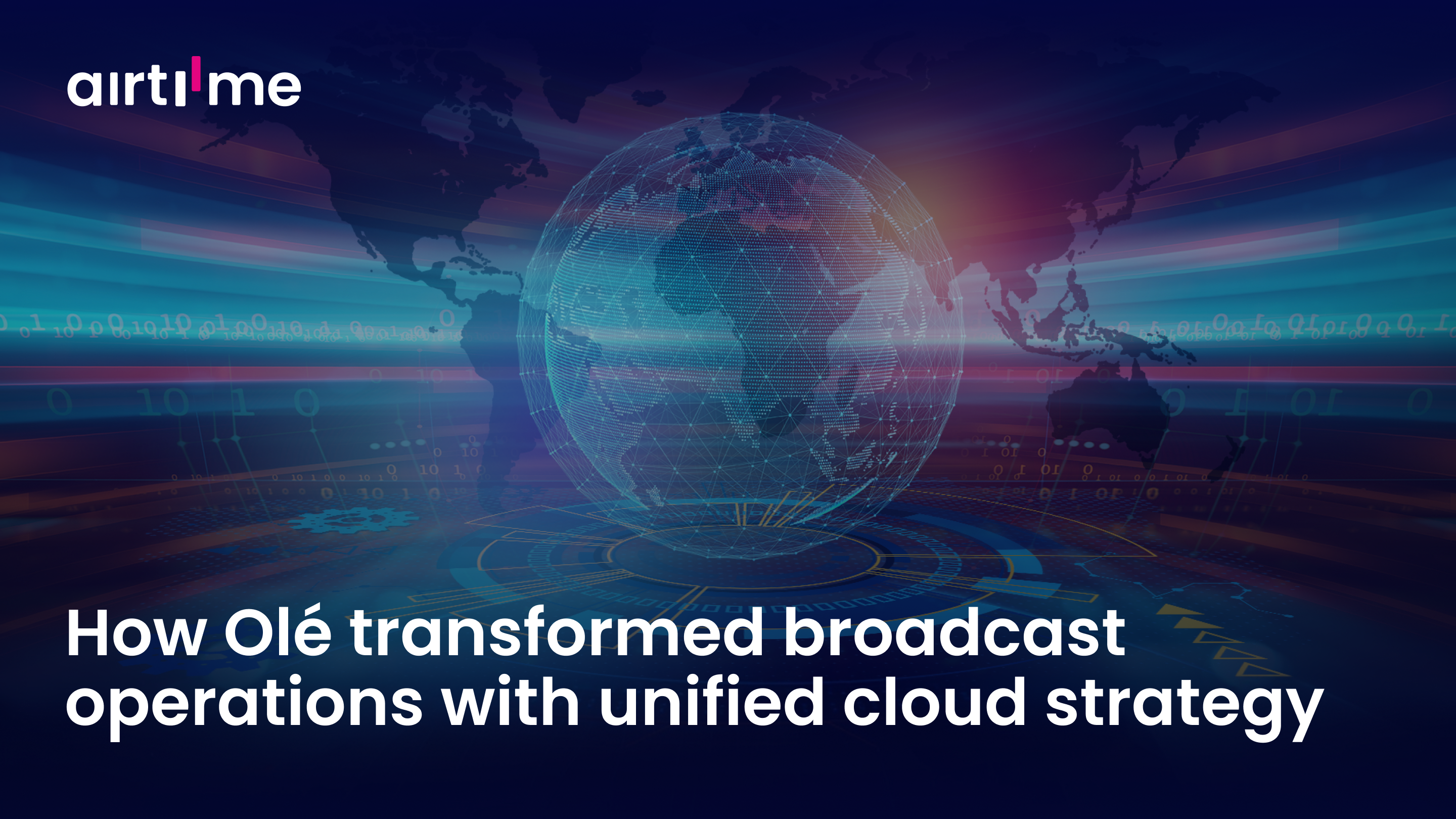 airtime

How Olé transformed broadcast operations with unified cloud strategy